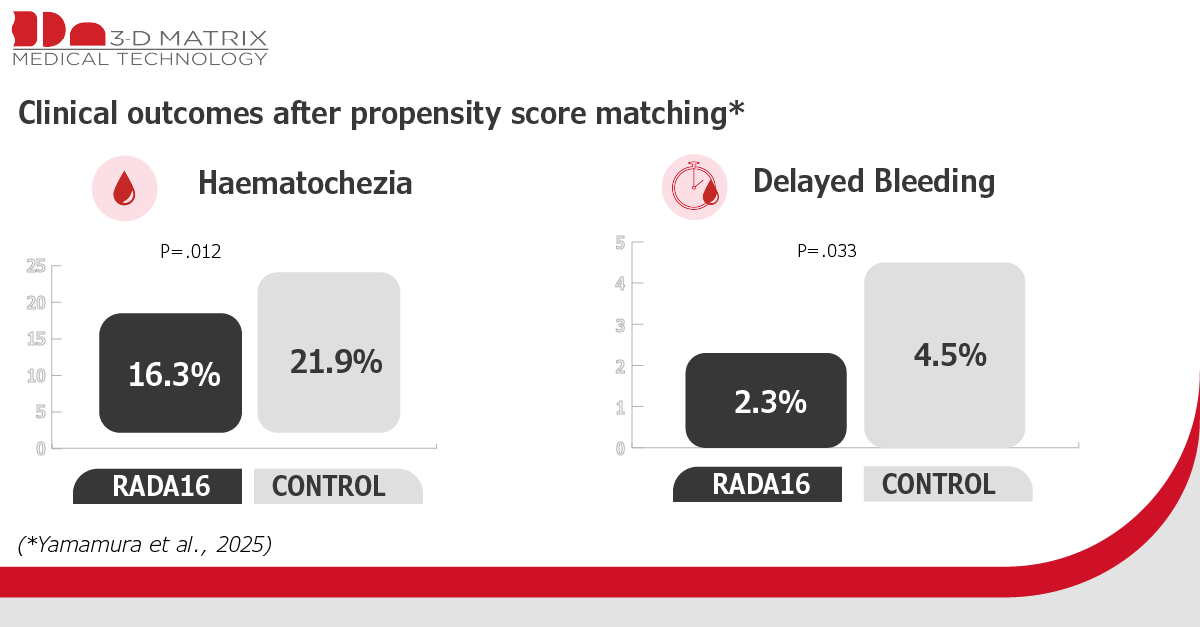 3-D MATRIX
MEDICAL TECHNOLOGY

Clinical outcomes after propensity score matching*

Haematochezia

P=.012

25
20
15
10
5
0

16.3%

21.9%

RADA16 CONTROL

Delayed Bleeding

P=.033

5
4
3
2
1
0

2.3%

4.5%

RADA16 CONTROL

(*Yamamura et al., 2025)